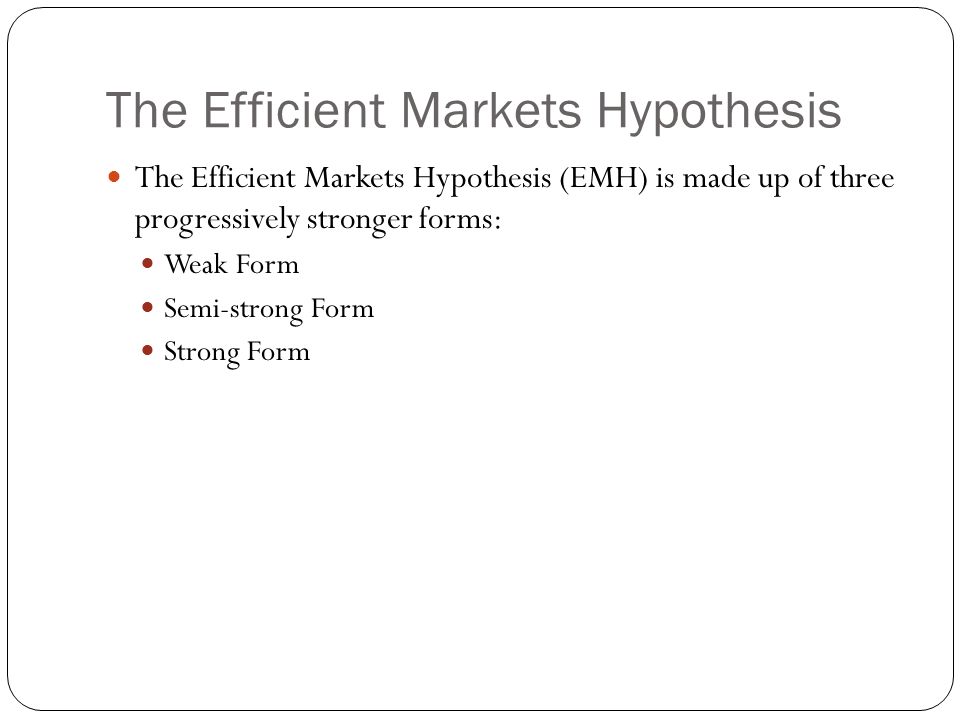 The Efficient Markets Hypothesis

The Efficient Markets Hypothesis (EMH) is made up of three progressively stronger forms:

Weak Form

Semi-strong Form

Strong Form